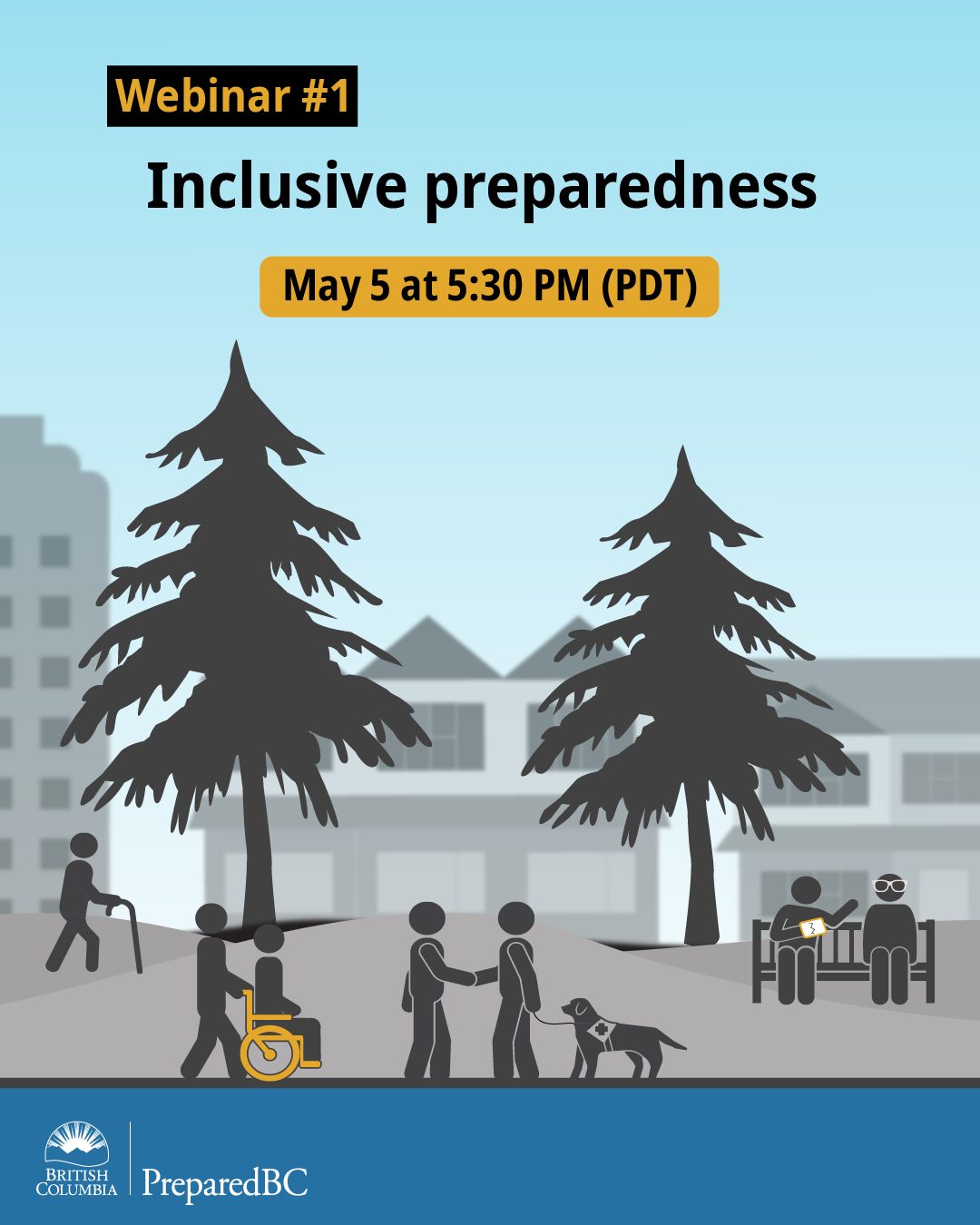 Webinar #1

Inclusive preparedness

May 5 at 5:30 PM (PDT)

BRITISH COLUMBIA

PreparedBC